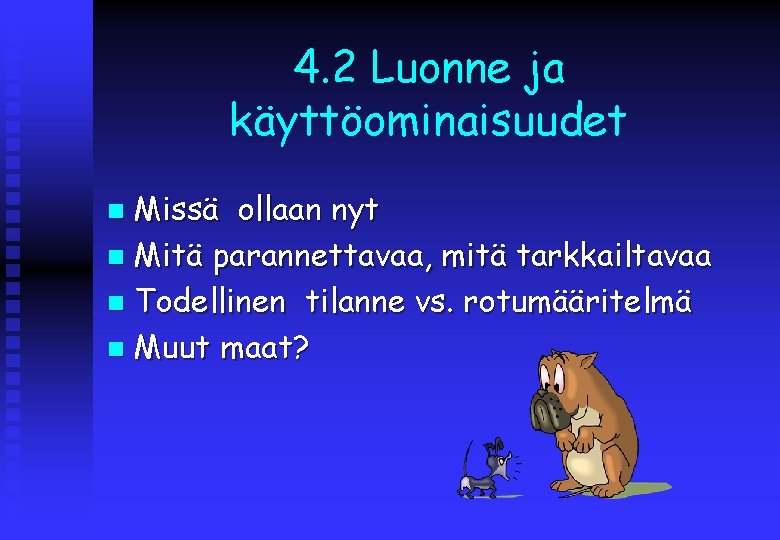 4.2 Luonne ja käyttöominaisuudet

- Missä ollaan nyt
- Mitä parannettavaa, mitä tarkkailtavaa
- Todellinen tilanne vs. rotumääritelmä
- Muut maat?